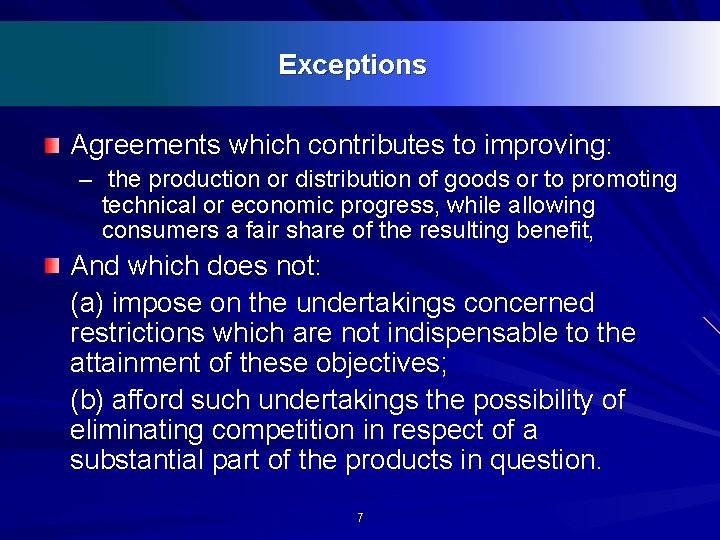 Exceptions

Agreements which contributes to improving:

– the production or distribution of goods or to promoting technical or economic progress, while allowing consumers a fair share of the resulting benefit,

And which does not:

(a) impose on the undertakings concerned restrictions which are not indispensable to the attainment of these objectives;

(b) afford such undertakings the possibility of eliminating competition in respect of a substantial part of the products in question.

7